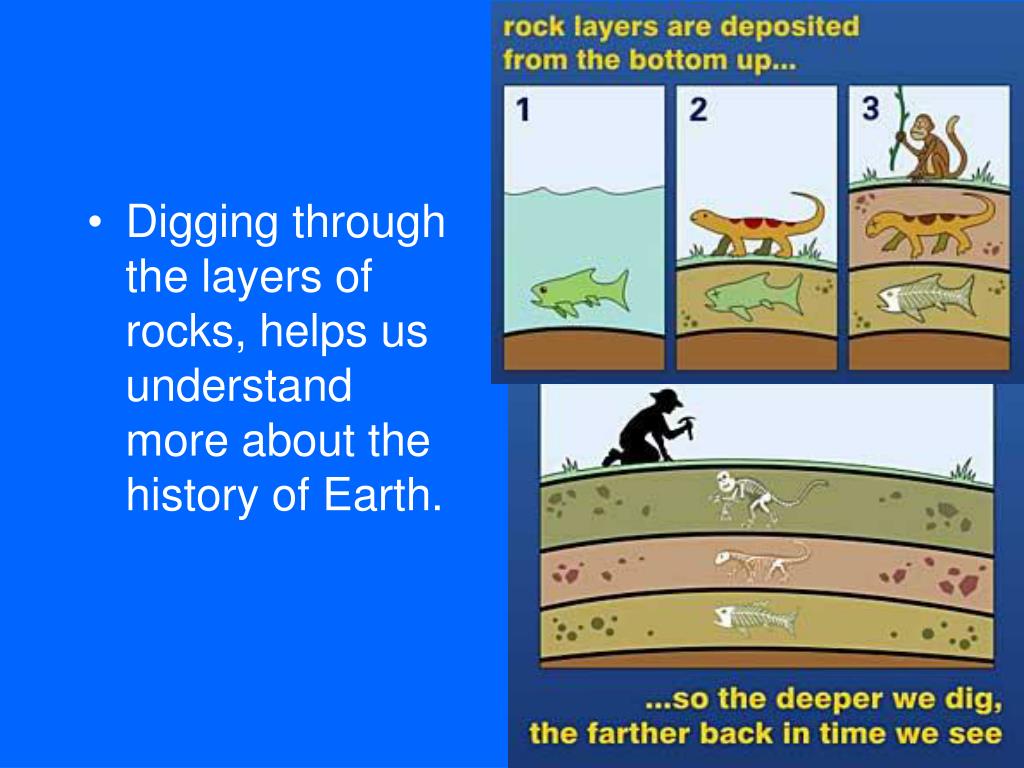 • Digging through the layers of rocks, helps us understand more about the history of Earth.

rock layers are deposited from the bottom up...

1

2

3

...so the deeper we dig, the farther back in time we see